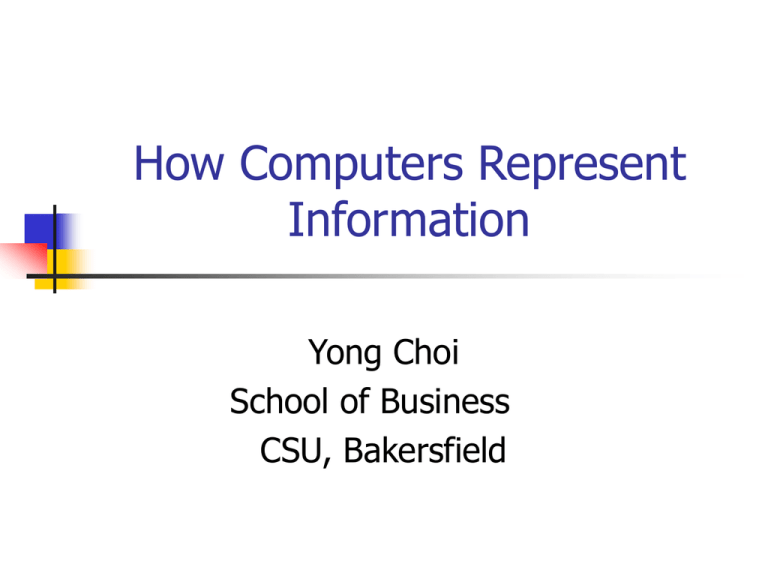 How Computers Represent Information

Yong Choi
School of Business
CSU, Bakersfield